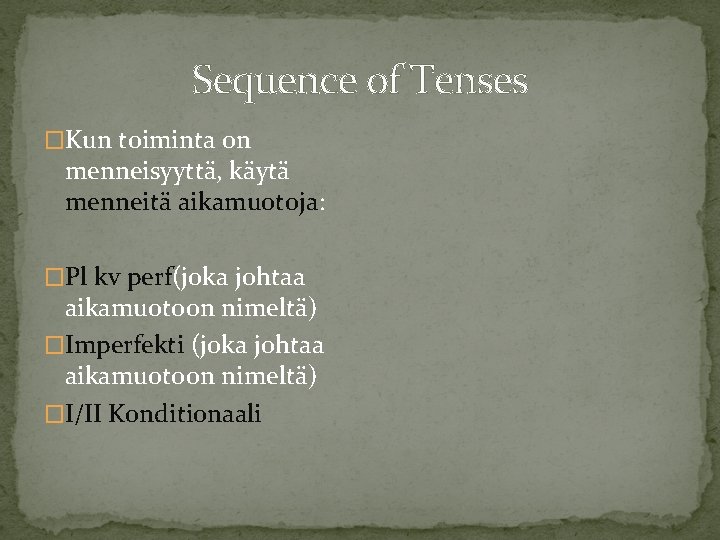 Sequence of Tenses

Kun toiminta on menneisyyttä, käytä menneitä aikamuotoja:

Pl kv perf(joka johtaa aikamuotoon nimeltä)

Imperfekti (joka johtaa aikamuotoon nimeltä)

I/II Konditionaali